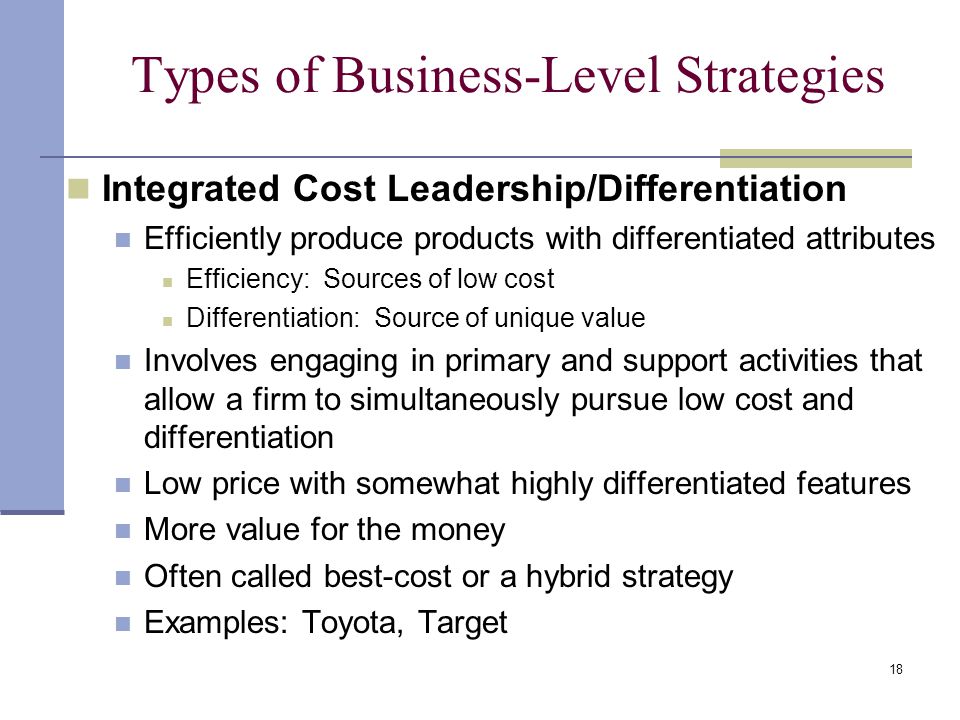 Types of Business-Level Strategies

Integrated Cost Leadership/Differentiation

Efficiently produce products with differentiated attributes

Efficiency: Sources of low cost

Differentiation: Source of unique value

Involves engaging in primary and support activities that allow a firm to simultaneously pursue low cost and differentiation

Low price with somewhat highly differentiated features

More value for the money

Often called best-cost or a hybrid strategy

Examples: Toyota, Target

18